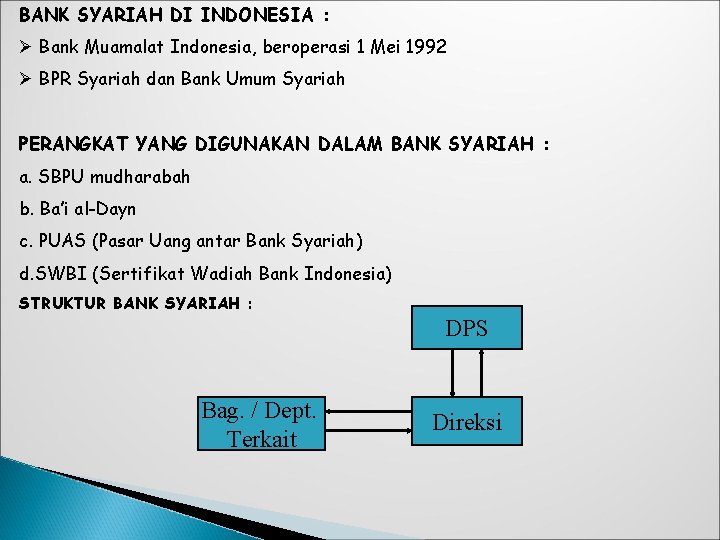 BANK SYARIAH DI INDONESIA :

➢ Bank Muamalat Indonesia, beroperasi 1 Mei 1992

➢ BPR Syariah dan Bank Umum Syariah

PERANGKAT YANG DIGUNAKAN DALAM BANK SYARIAH :

a. SBPU mudharabah

b. Ba'i al-Dayn

c. PUAS (Pasar Uang antar Bank Syariah)

d.SWBI (Sertifikat Wadiah Bank Indonesia)

STRUKTUR BANK SYARIAH :

DPS

Bag. / Dept. Terkait

Direksi